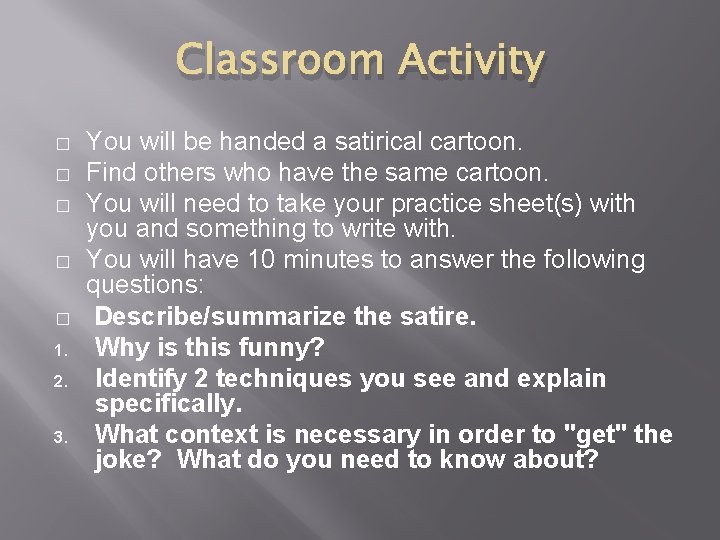 Classroom Activity

□ You will be handed a satirical cartoon.
□ Find others who have the same cartoon.
□ You will need to take your practice sheet(s) with you and something to write with.
□ You will have 10 minutes to answer the following questions:
□ Describe/summarize the satire.
1. Why is this funny?
2. Identify 2 techniques you see and explain specifically.
3. What context is necessary in order to "get" the joke? What do you need to know about?